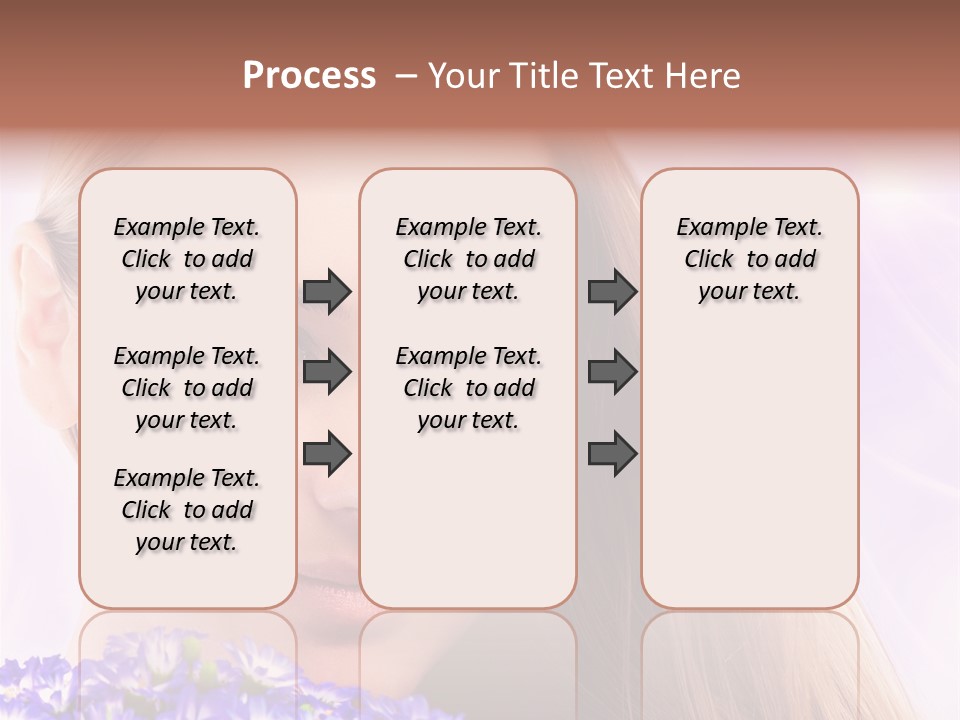 Process – Your Title Text Here

Example Text. Click to add your text.

Example Text. Click to add your text.

Example Text. Click to add your text.

Example Text. Click to add your text.

Example Text. Click to add your text.

Example Text. Click to add your text.